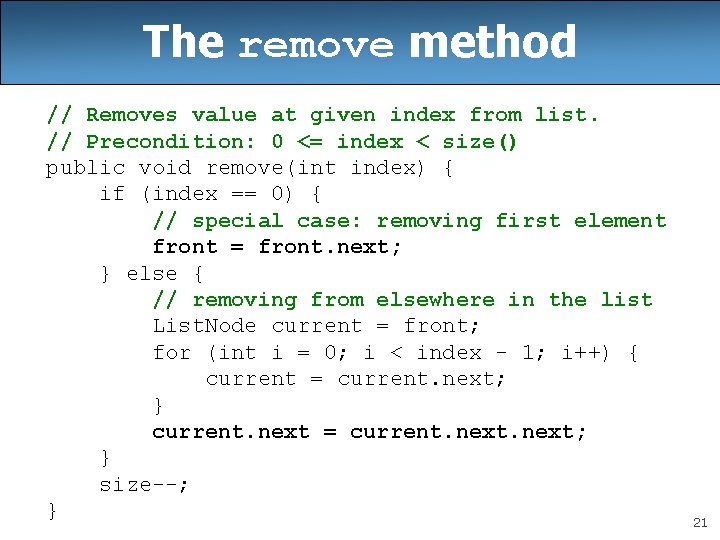 The remove method

// Removes value at given index from list.
// Precondition: 0 <= index < size()
public void remove(int index) {
    if (index == 0) {
        // special case: removing first element
        front = front.next;
    } else {
        // removing from elsewhere in the list
        ListNode current = front;
        for (int i = 0; i < index - 1; i++) {
            current = current.next;
        }
        current.next = current.next.next;
    }
    size--;
}

21